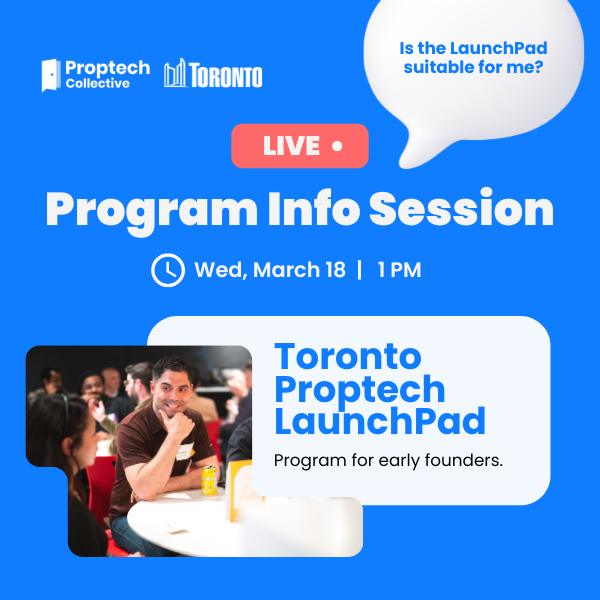 Proptech Collective

TORONTO

Is the LaunchPad suitable for me?

LIVE •

Program Info Session

Wed, March 18 | 1 PM

Toronto Proptech LaunchPad

Program for early founders.